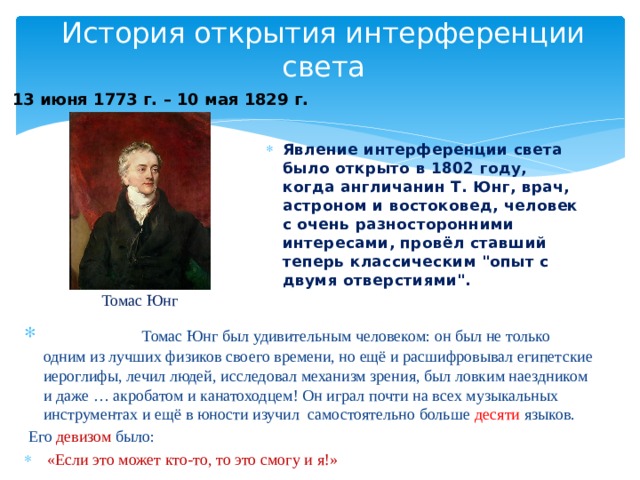 История открытия интерференции света

13 июня 1773 г. – 10 мая 1829 г.

Томас Юнг

Явление интерференции света было открыто в 1802 году, когда англичанин Т. Юнг, врач, астроном и востоковед, человек с очень разносторонними интересами, провёл ставший теперь классическим "опыт с двумя отверстиями".

Томас Юнг был удивительным человеком: он был не только одним из лучших физиков своего времени, но ещё и расшифровывал египетские иероглифы, лечил людей, исследовал механизм зрения, был ловким наездником и даже … акробатом и канатоходцем! Он играл почти на всех музыкальных инструментах и ещё в юности изучил самостоятельно больше десяти языков.

Его девизом было:

«Если это может кто-то, то это смогу и я!»